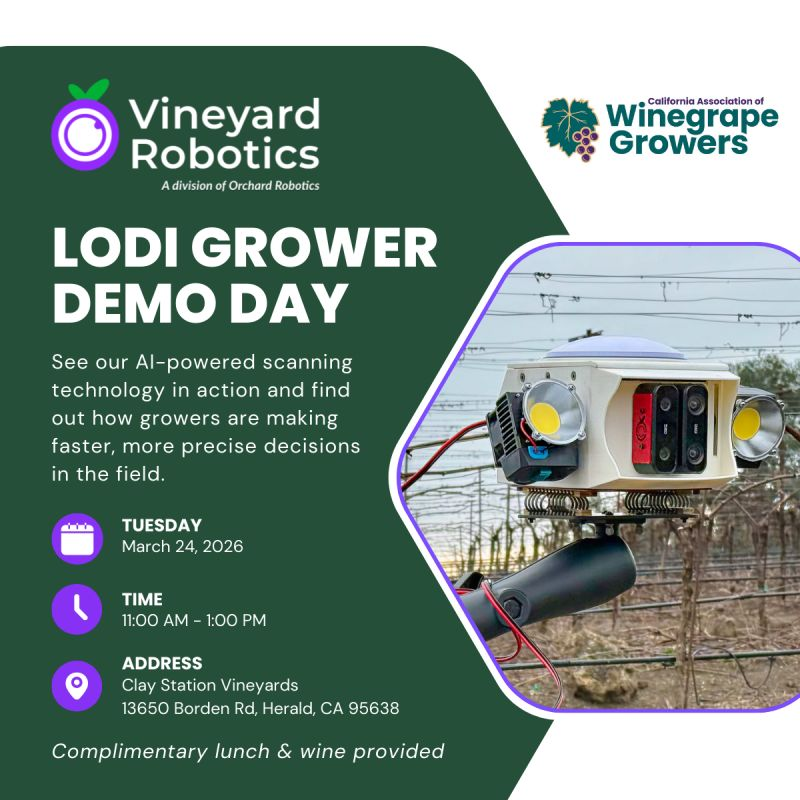 Vineyard Robotics
A division of Orchard Robotics

California Association of
Winegrape Growers

LODI GROWER DEMO DAY

See our AI-powered scanning technology in action and find out how growers are making faster, more precise decisions in the field.

TUESDAY
March 24, 2026

TIME
11:00 AM - 1:00 PM

ADDRESS
Clay Station Vineyards
13650 Borden Rd, Herald, CA 95638

Complimentary lunch & wine provided